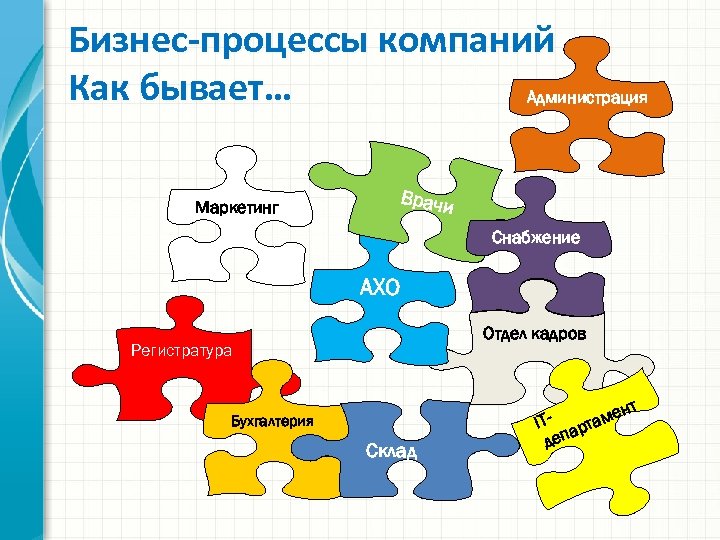 Бизнес-процессы компаний
Как бывает…

Администрация

Маркетинг

Врачи

Снабжение

АХО

Отдел кадров

Регистратура

Бухгалтерия

Склад

IT-департамент